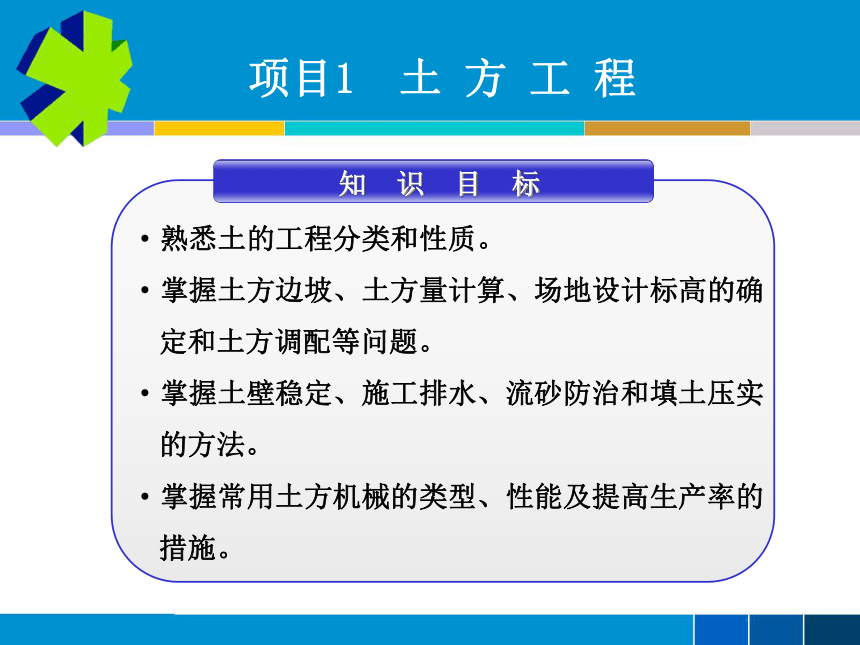 项目1　土 方 工 程

知 识 目 标

• 熟悉土的工程分类和性质。

• 掌握土方边坡、土方量计算、场地设计标高的确定和土方调配等问题。

• 掌握土壁稳定、施工排水、流砂防治和填土压实的方法。

• 掌握常用土方机械的类型、性能及提高生产率的措施。